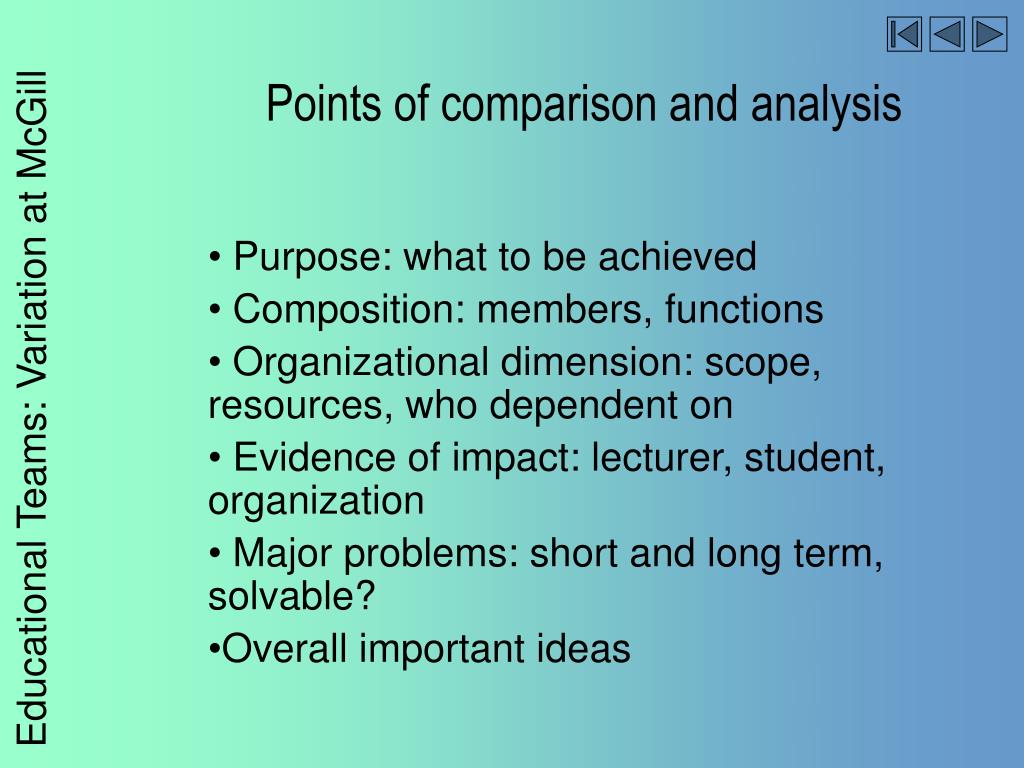 Educational Teams: Variation at McGill

Points of comparison and analysis

• Purpose: what to be achieved

• Composition: members, functions

• Organizational dimension: scope, resources, who dependent on

• Evidence of impact: lecturer, student, organization

• Major problems: short and long term, solvable?

•Overall important ideas